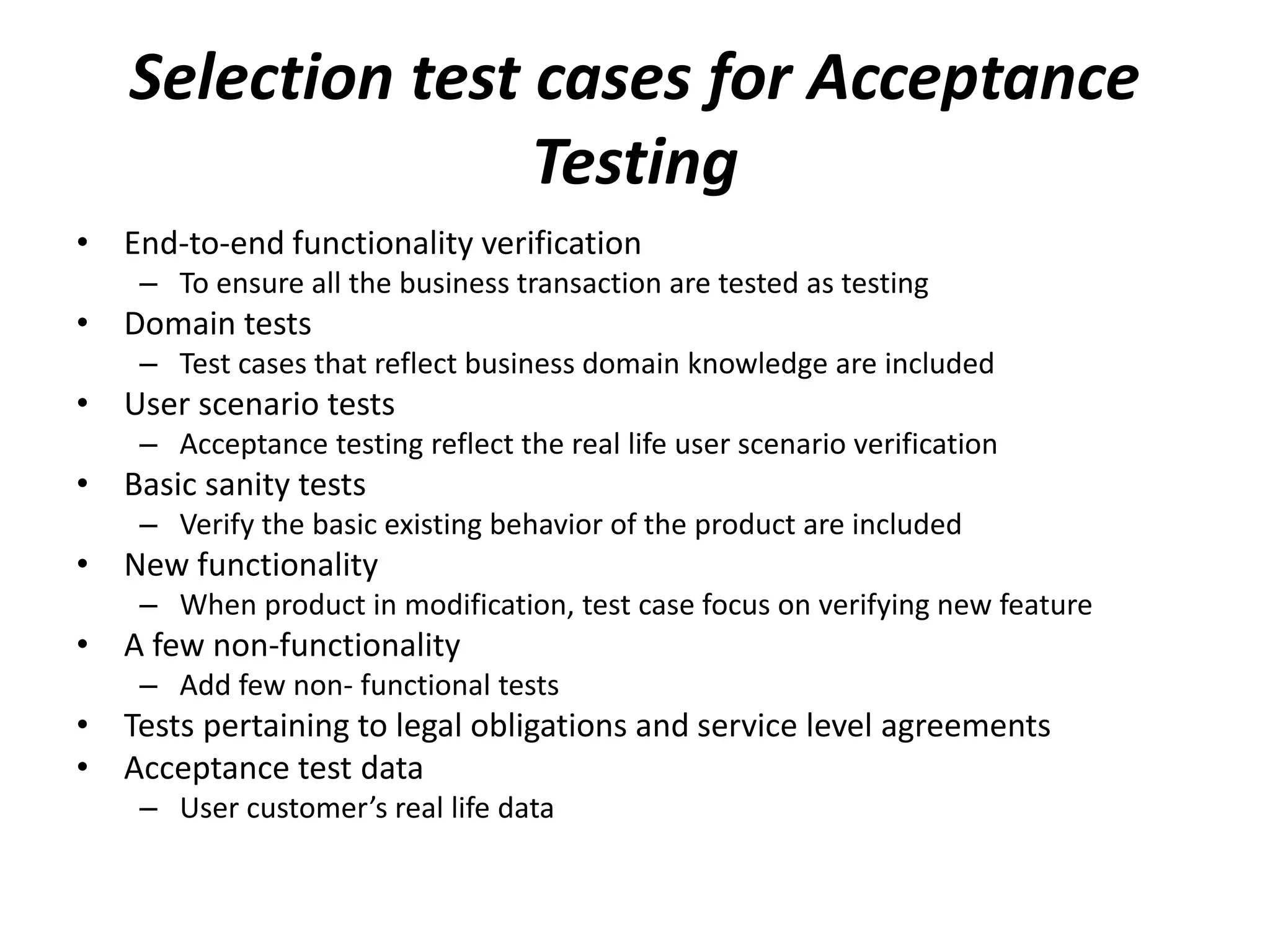 Selection test cases for Acceptance Testing

• End-to-end functionality verification
 – To ensure all the business transaction are tested as testing
• Domain tests
 – Test cases that reflect business domain knowledge are included
• User scenario tests
 – Acceptance testing reflect the real life user scenario verification
• Basic sanity tests
 – Verify the basic existing behavior of the product are included
• New functionality
 – When product in modification, test case focus on verifying new feature
• A few non-functionality
 – Add few non- functional tests
• Tests pertaining to legal obligations and service level agreements
• Acceptance test data
 – User customer’s real life data